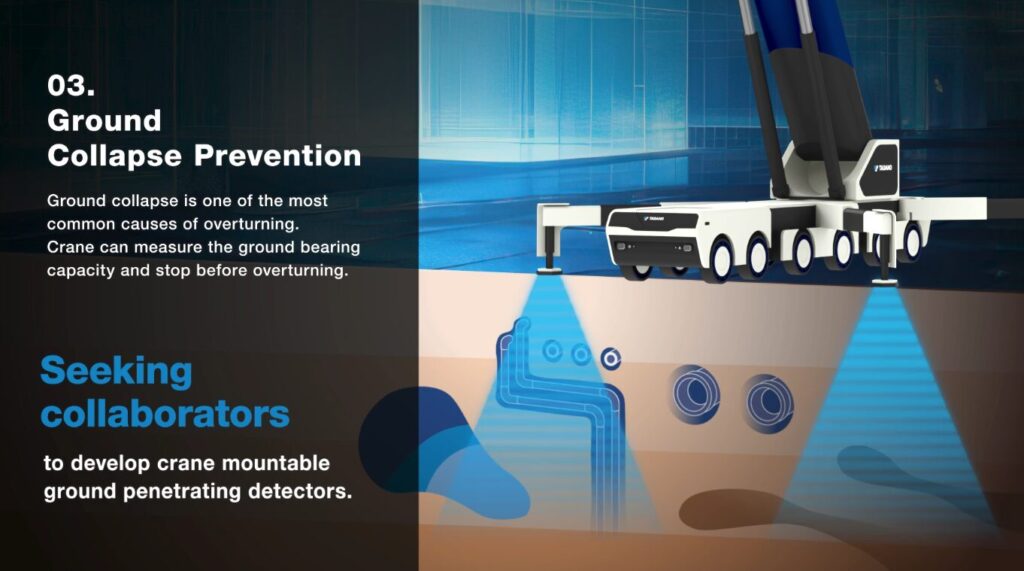 03.
Ground
Collapse Prevention

Ground collapse is one of the most common causes of overturning. Crane can measure the ground bearing capacity and stop before overturning.

Seeking collaborators

to develop crane mountable ground penetrating detectors.

TADANO

TADANO